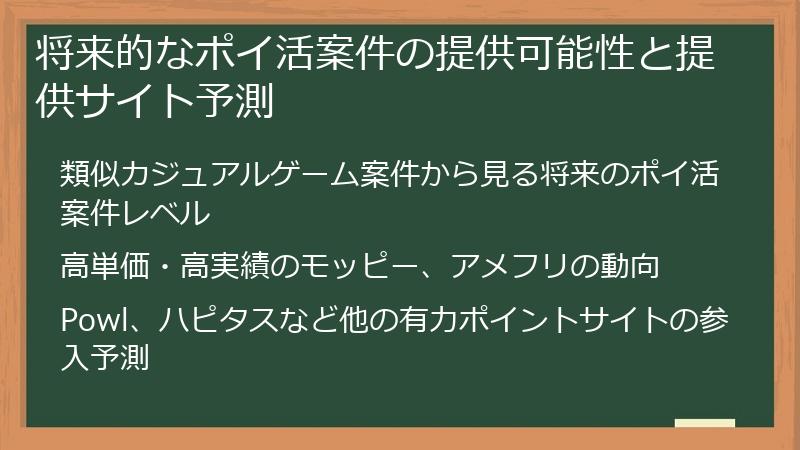 将来的なポイ活案件の提供可能性と提供サイト予測

類似カジュアルゲーム案件から見る将来のポイ活案件レベル

高単価・高実績のモッピー、アメフリの動向

Powl、ハピタスなど他の有力ポイントサイトの参入予測